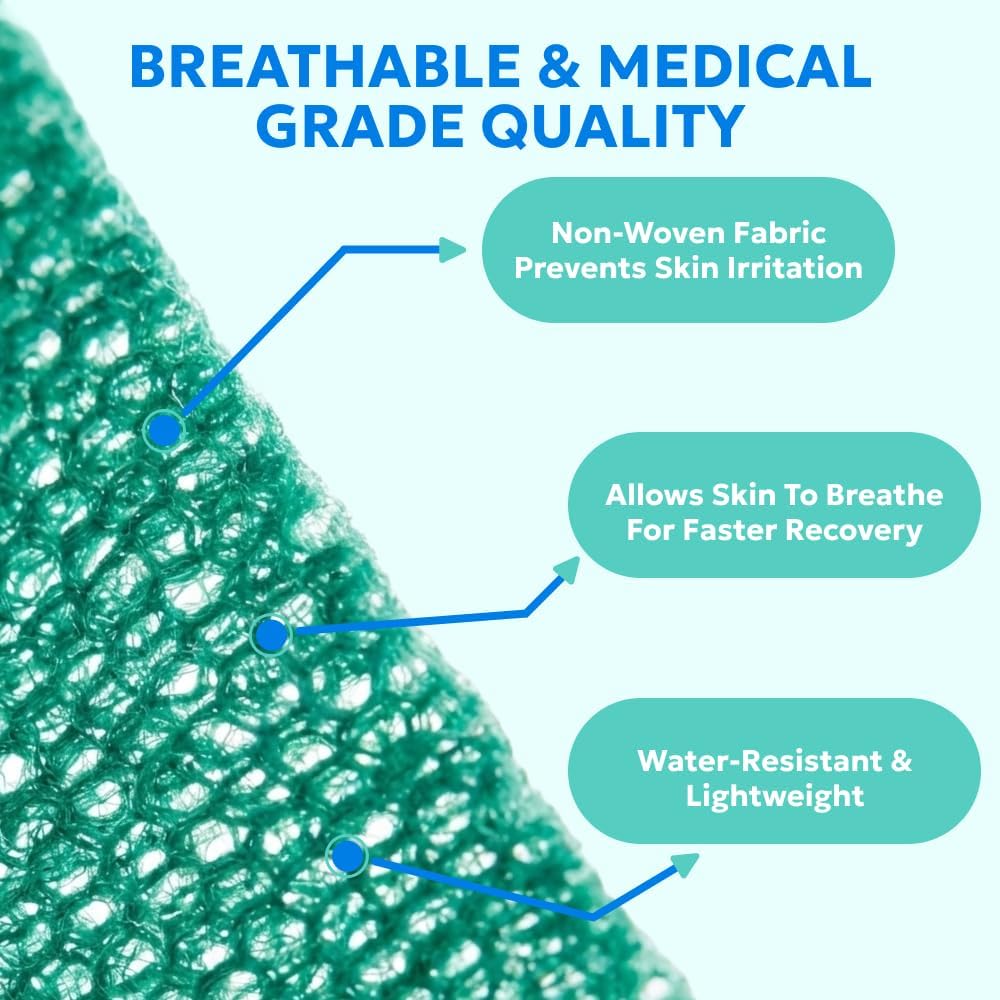 BREATHABLE & MEDICAL GRADE QUALITY

Non-Woven Fabric Prevents Skin Irritation

Allows Skin To Breathe For Faster Recovery

Water-Resistant & Lightweight